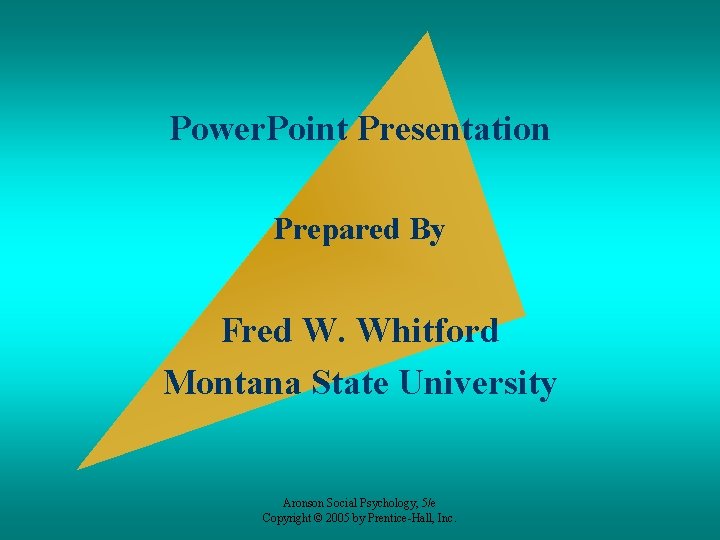 PowerPoint Presentation

Prepared By

Fred W. Whitford
Montana State University

Aronson Social Psychology, 5/e
Copyright © 2005 by Prentice-Hall, Inc.